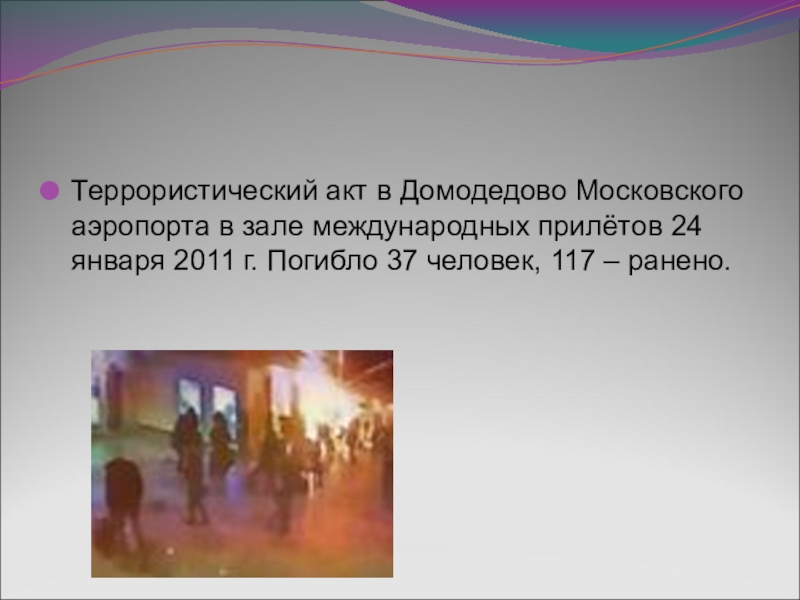 Террористический акт в Домодедово Московского аэропорта в зале международных прилётов 24 января 2011 г. Погибло 37 человек, 117 – ранено.